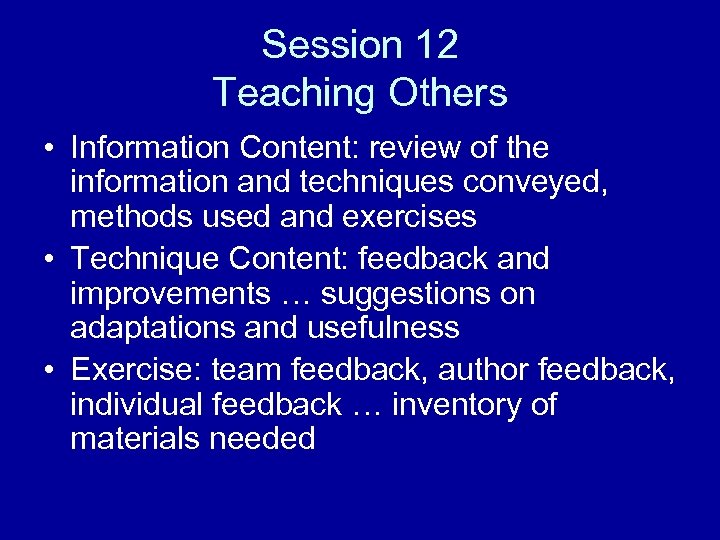 Session 12
Teaching Others

• Information Content: review of the information and techniques conveyed, methods used and exercises
• Technique Content: feedback and improvements … suggestions on adaptations and usefulness
• Exercise: team feedback, author feedback, individual feedback … inventory of materials needed